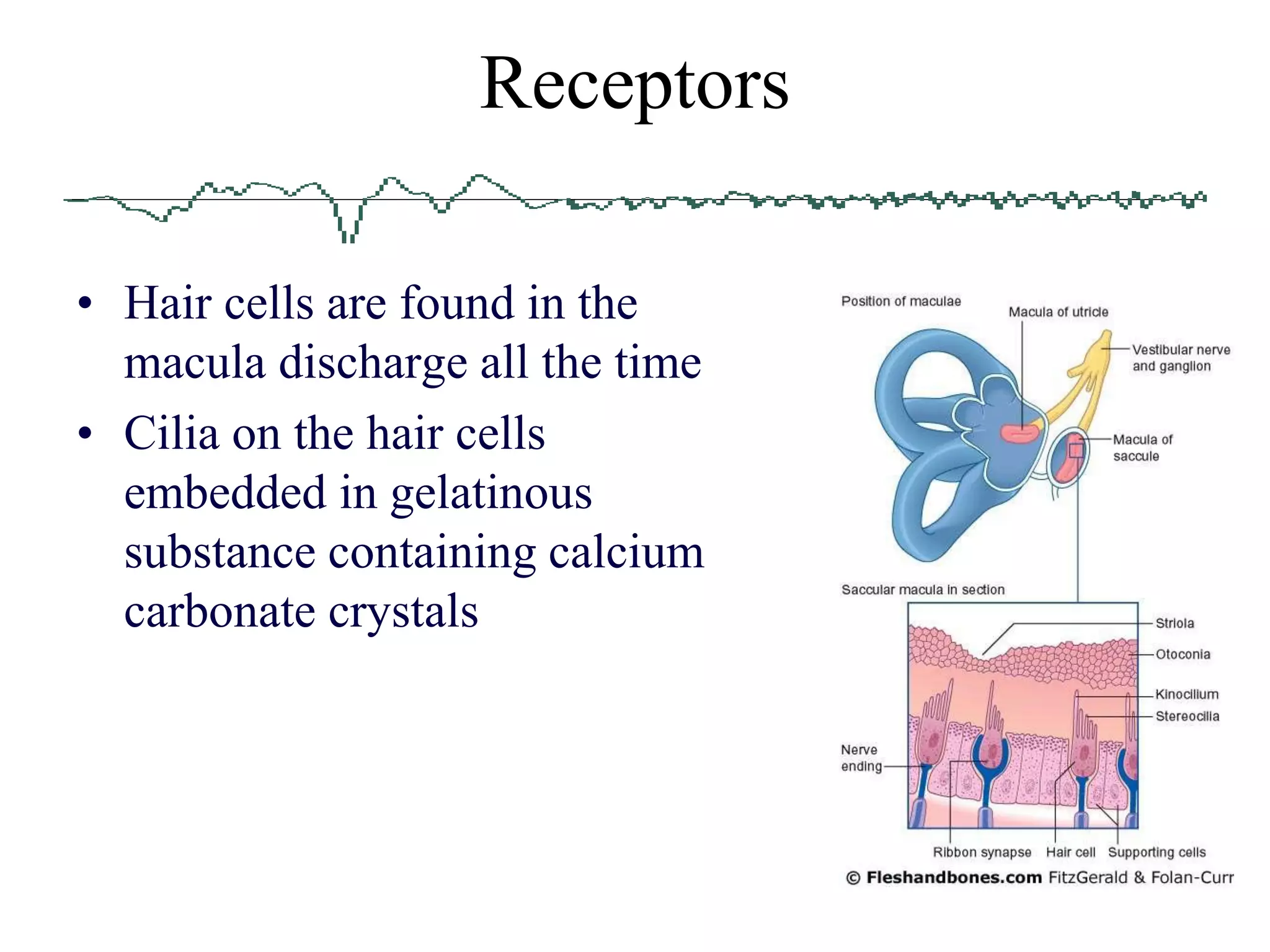 Receptors

• Hair cells are found in the macula discharge all the time
• Cilia on the hair cells embedded in gelatinous substance containing calcium carbonate crystals

Position of maculae
Macula of utricle
Vestibular nerve and ganglion
Macula of saccule
Saccular macula in section
Striola
Otoconia
Kinocilium
Stereocilia
Nerve ending
Ribbon synapse
Hair cell
Supporting cells
© Fleshandbones.com FitzGerald & Folan-Curr